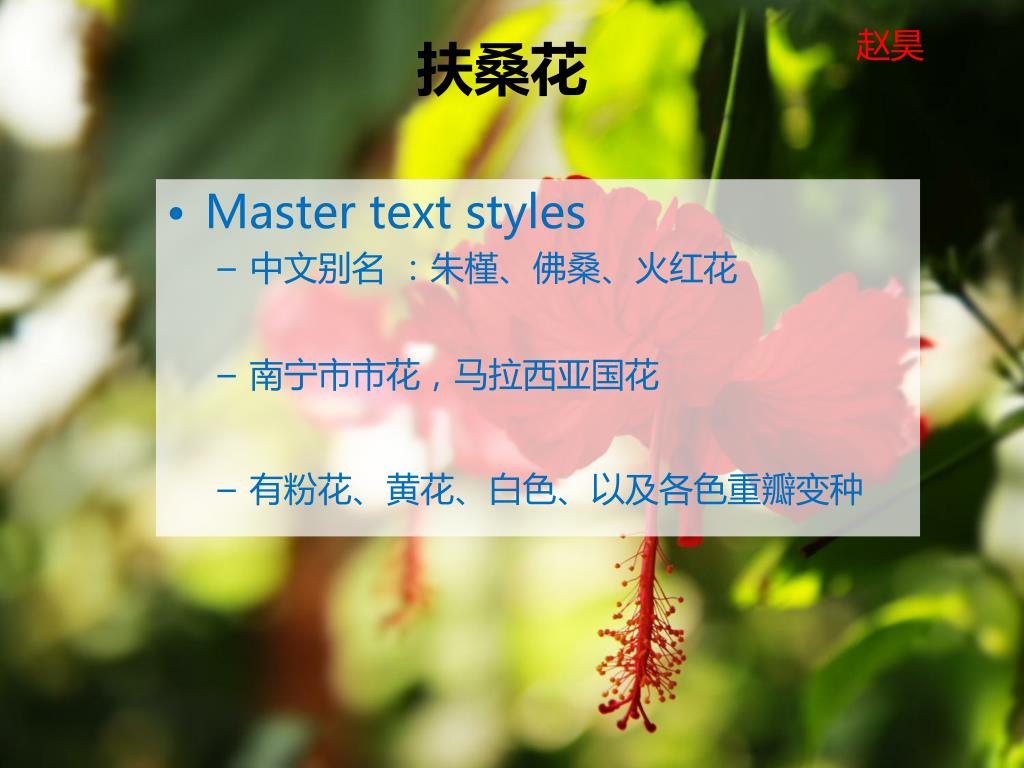 扶桑花

赵昊

• Master text styles
– 中文别名 ：朱槿、佛桑、火红花

– 南宁市市花，马拉西亚国花

– 有粉花、黄花、白色、以及各色重瓣变种